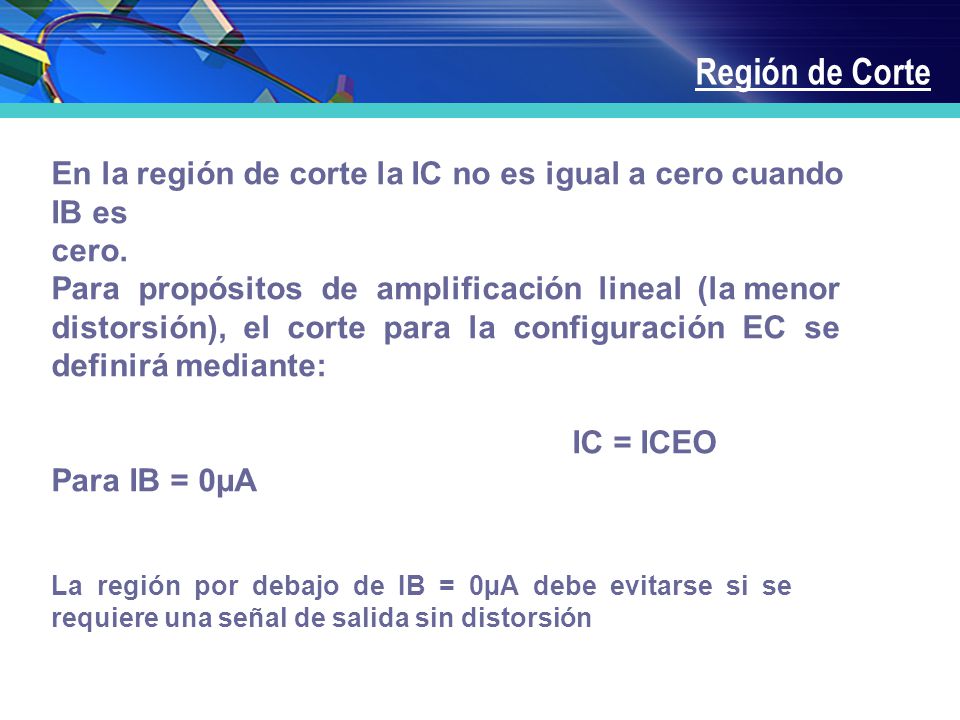 Región de Corte

En la región de corte la IC no es igual a cero cuando IB es
cero.
Para propósitos de amplificación lineal (la menor distorsión), el corte para la configuración EC se definirá mediante:

IC = ICEO

Para IB = 0μA

La región por debajo de IB = 0μA debe evitarse si se requiere una señal de salida sin distorsión